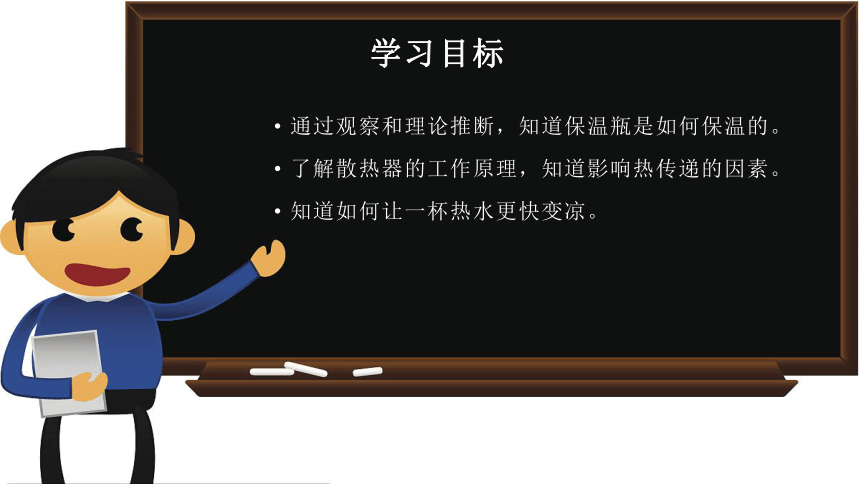 学习目标

• 通过观察和理论推断，知道保温瓶是如何保温的。

• 了解散热器的工作原理，知道影响热传递的因素。

• 知道如何让一杯热水更快变凉。